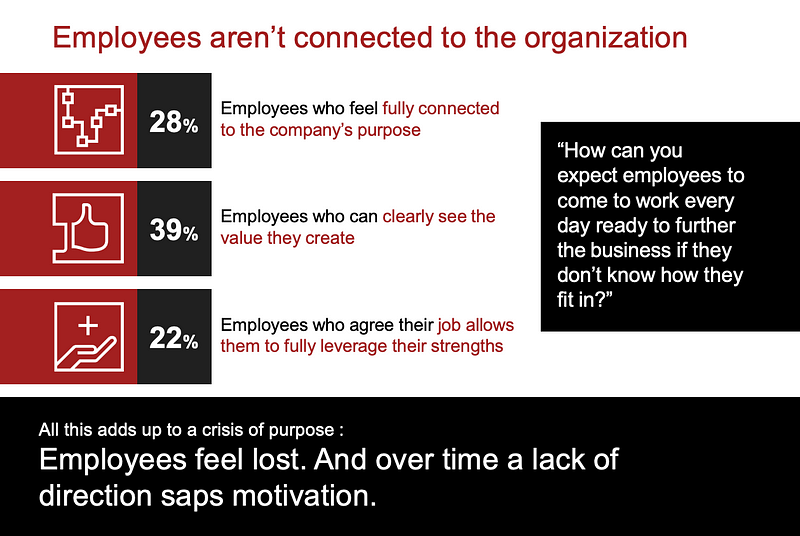 Employees aren't connected to the organization

28%

Employees who feel fully connected to the company's purpose

39%

Employees who can clearly see the value they create

22%

Employees who agree their job allows them to fully leverage their strengths

"How can you expect employees to come to work every day ready to further the business if they don't know how they fit in?"

All this adds up to a crisis of purpose :

Employees feel lost. And over time a lack of direction saps motivation.